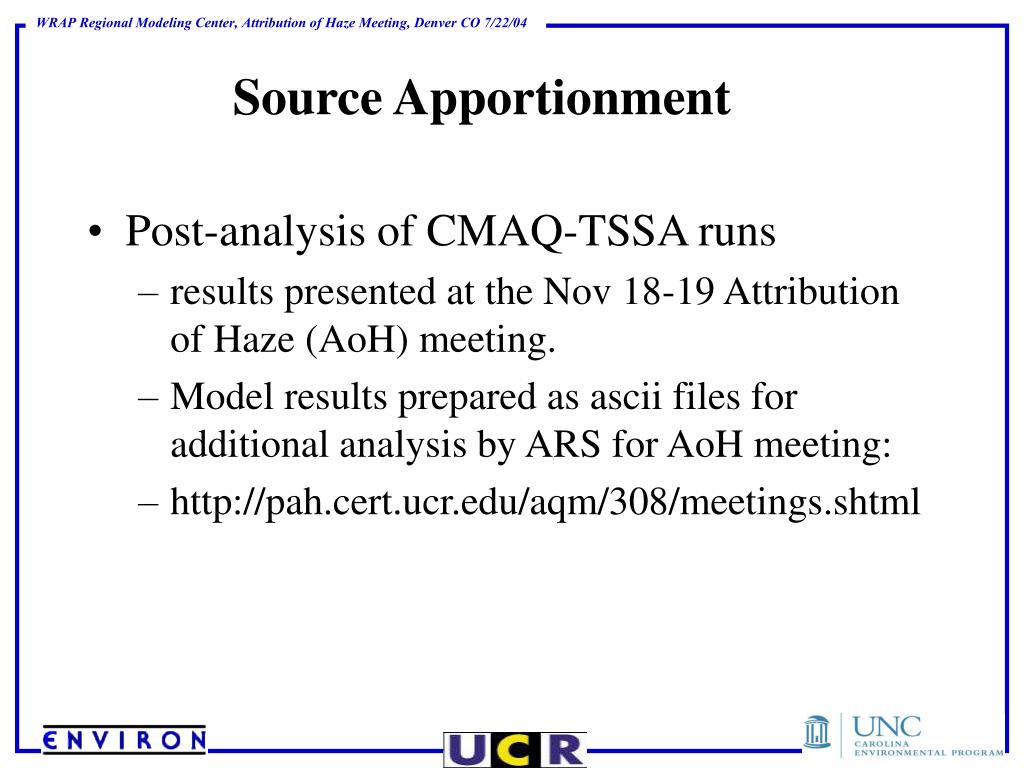 WRAP Regional Modeling Center, Attribution of Haze Meeting, Denver CO 7/22/04

Source Apportionment

• Post-analysis of CMAQ-TSSA runs
– results presented at the Nov 18-19 Attribution of Haze (AoH) meeting.
– Model results prepared as ascii files for additional analysis by ARS for AoH meeting:
– http://pah.cert.ucr.edu/aqm/308/meetings.shtml

ENVIRON

UCR

UNC
CAROLINA
ENVIRONMENTAL PROGRAM